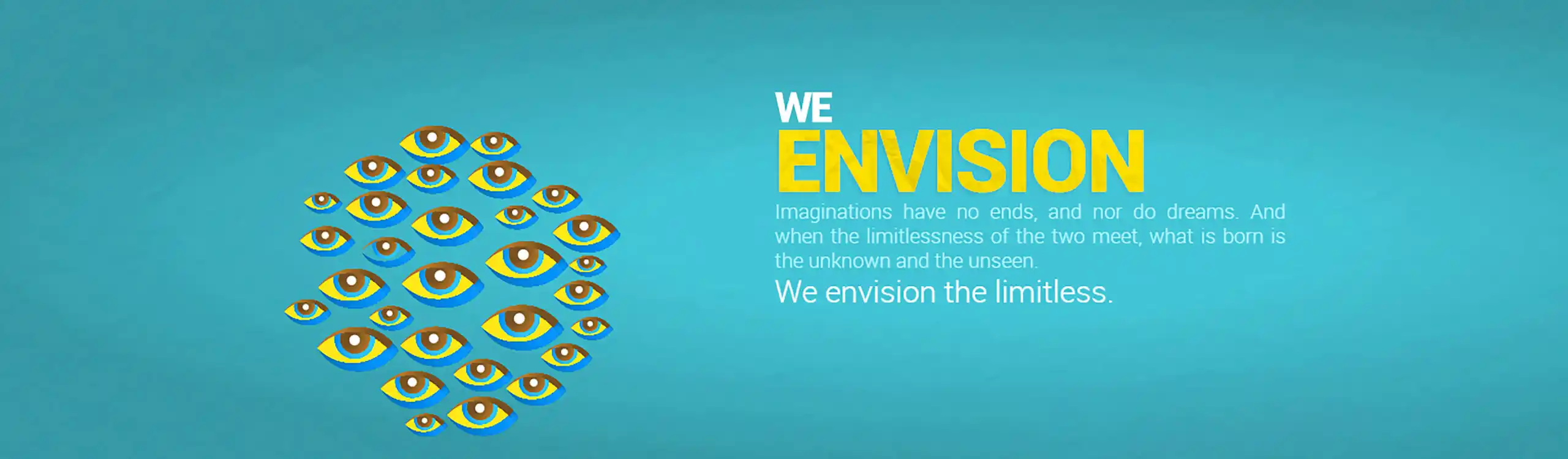 WE
ENVISION

Imaginations have no ends, and nor do dreams. And when the limitlessness of the two meet, what is born is the unknown and the unseen.

We envision the limitless.